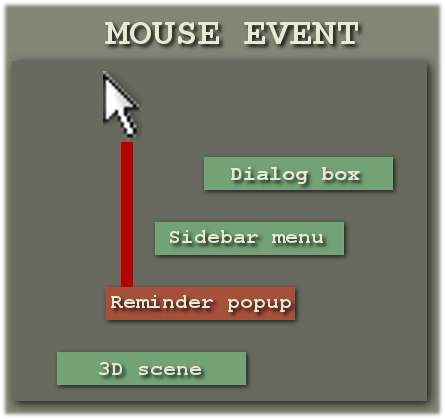 MOUSE EVENT

Dialog box

Sidebar menu

Reminder popup

3D scene